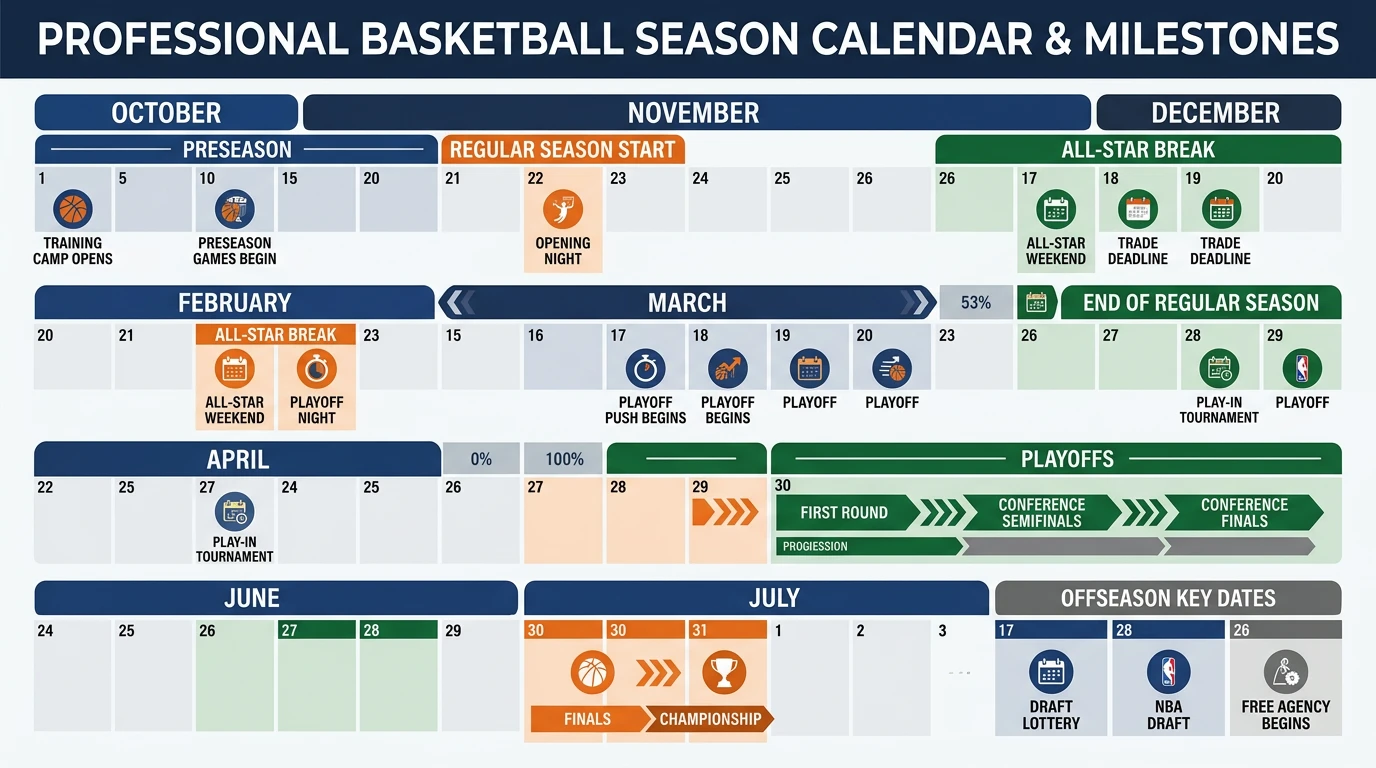 PROFESSIONAL BASKETBALL SEASON CALENDAR & MILESTONES

OCTOBER
NOVEMBER
DECEMBER

PRESEASON
REGULAR SEASON START
ALL-STAR BREAK

1 TRAINING CAMP OPENS
5
10 PRESEASON GAMES BEGIN
15
20
21
22 OPENING NIGHT
23
24
25
26
26
17 ALL-STAR WEEKEND
18 TRADE DEADLINE
19 TRADE DEADLINE
20

FEBRUARY
MARCH
53%
END OF REGULAR SEASON

20
21
ALL-STAR BREAK
ALL-STAR WEEKEND
PLAYOFF NIGHT
23
15
16
17 PLAYOFF PUSH BEGINS
18 PLAYOFF BEGINS
19 PLAYOFF
20 PLAYOFF
23
26
27
28 PLAY-IN TOURNAMENT
29 PLAYOFF

APRIL
0%
100%
PLAYOFFS

22
25
27 PLAY-IN TOURNAMENT
24
25
26
27
28
29
30
FIRST ROUND
CONFERENCE SEMIFINALS
CONFERENCE FINALS
PROGIESSION

JUNE
JULY
OFFSEASON KEY DATES

24
25
26
27
28
29
30
30
31
FINALS
CHAMPIONSHIP
1
2
3
17 DRAFT LOTTERY
28 NBA DRAFT
26 FREE AGENCY BEGINS